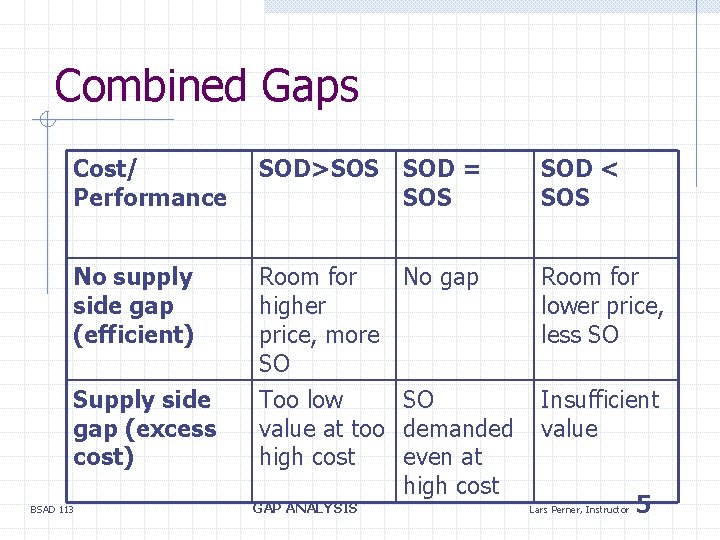 Combined Gaps

| Cost/ Performance | SOD>SOS | SOD = SOS | SOD < SOS |
|---|---|---|---|
| No supply side gap (efficient) | Room for higher price, more SO | No gap | Room for lower price, less SO |
| Supply side gap (excess cost) | Too low value at too high cost | SO demanded even at high cost | Insufficient value |

BSAD 113 GAP ANALYSIS Lars Perner, Instructor 5